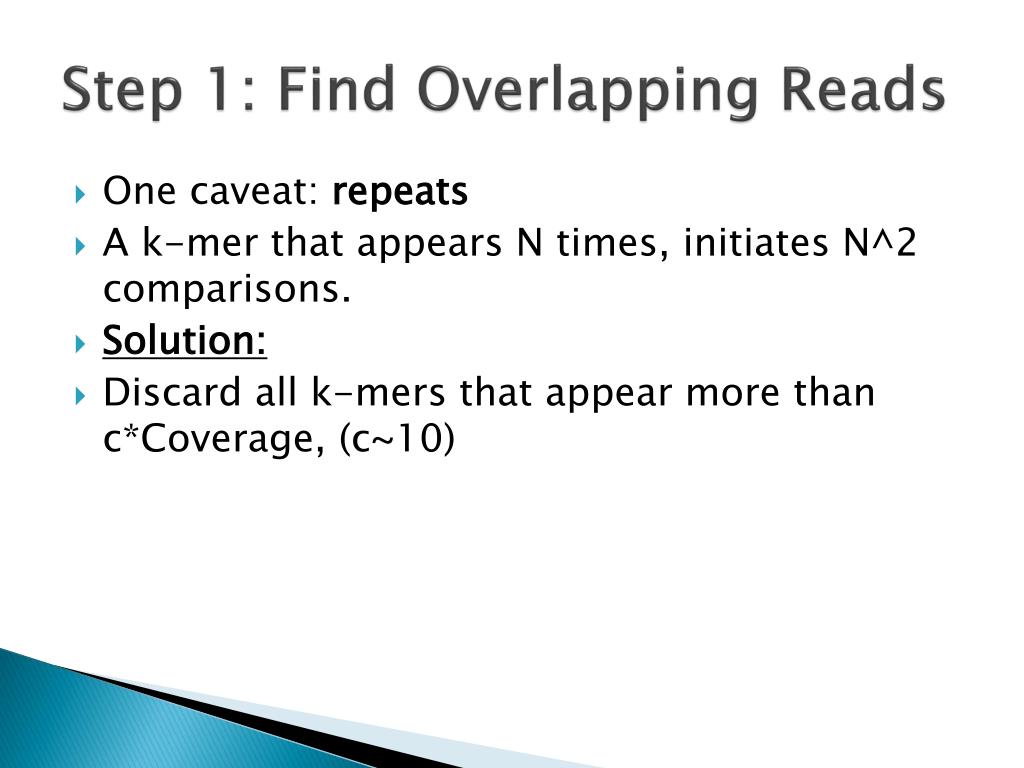 Step 1: Find Overlapping Reads

One caveat: repeats

A k-mer that appears N times, initiates N^2 comparisons.

Solution:

Discard all k-mers that appear more than c*Coverage, (c~10)